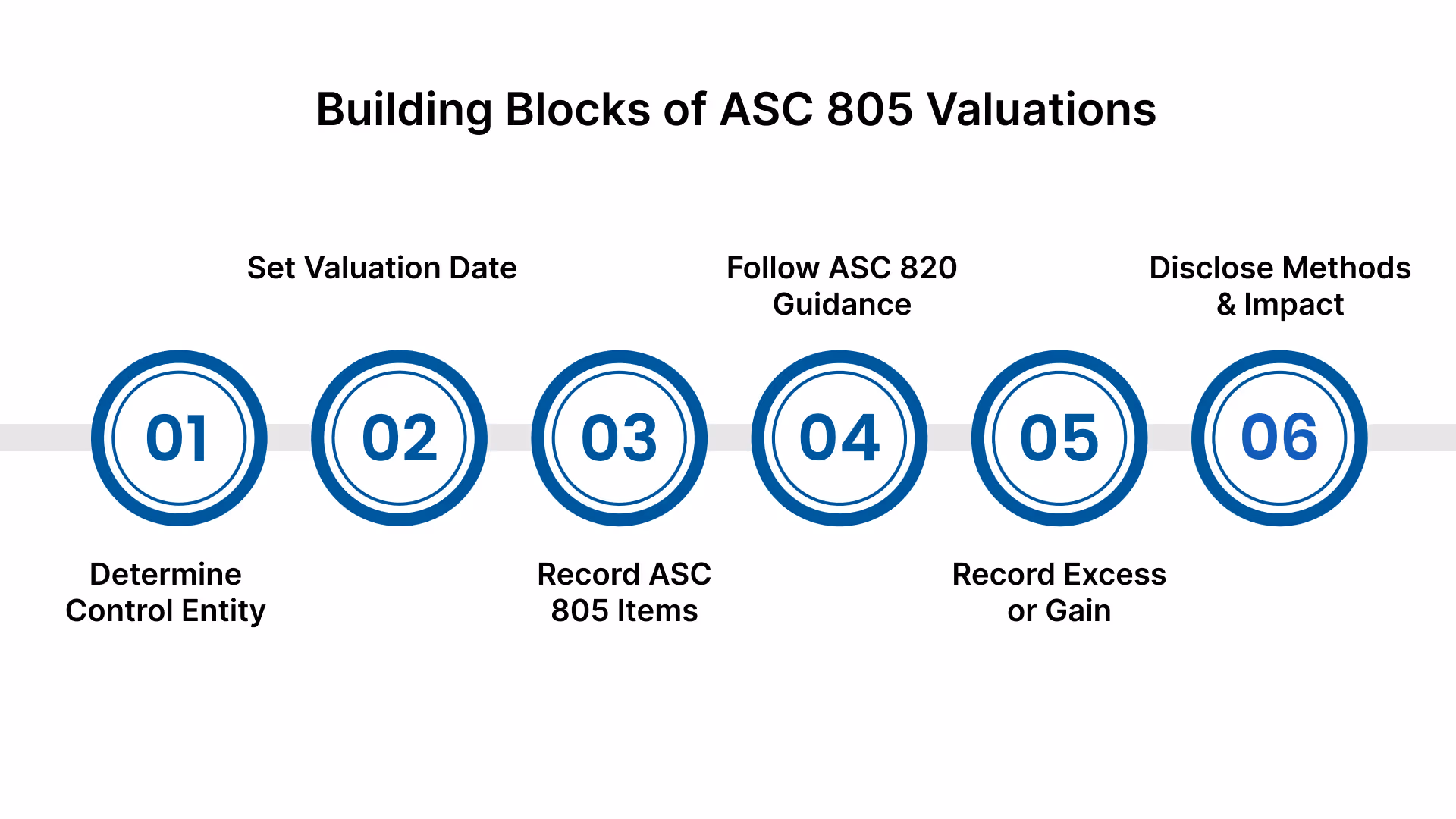 Building Blocks of ASC 805 Valuations

01
Determine Control Entity

02
Set Valuation Date

03
Record ASC 805 Items

04
Follow ASC 820 Guidance

05
Record Excess or Gain

06
Disclose Methods & Impact